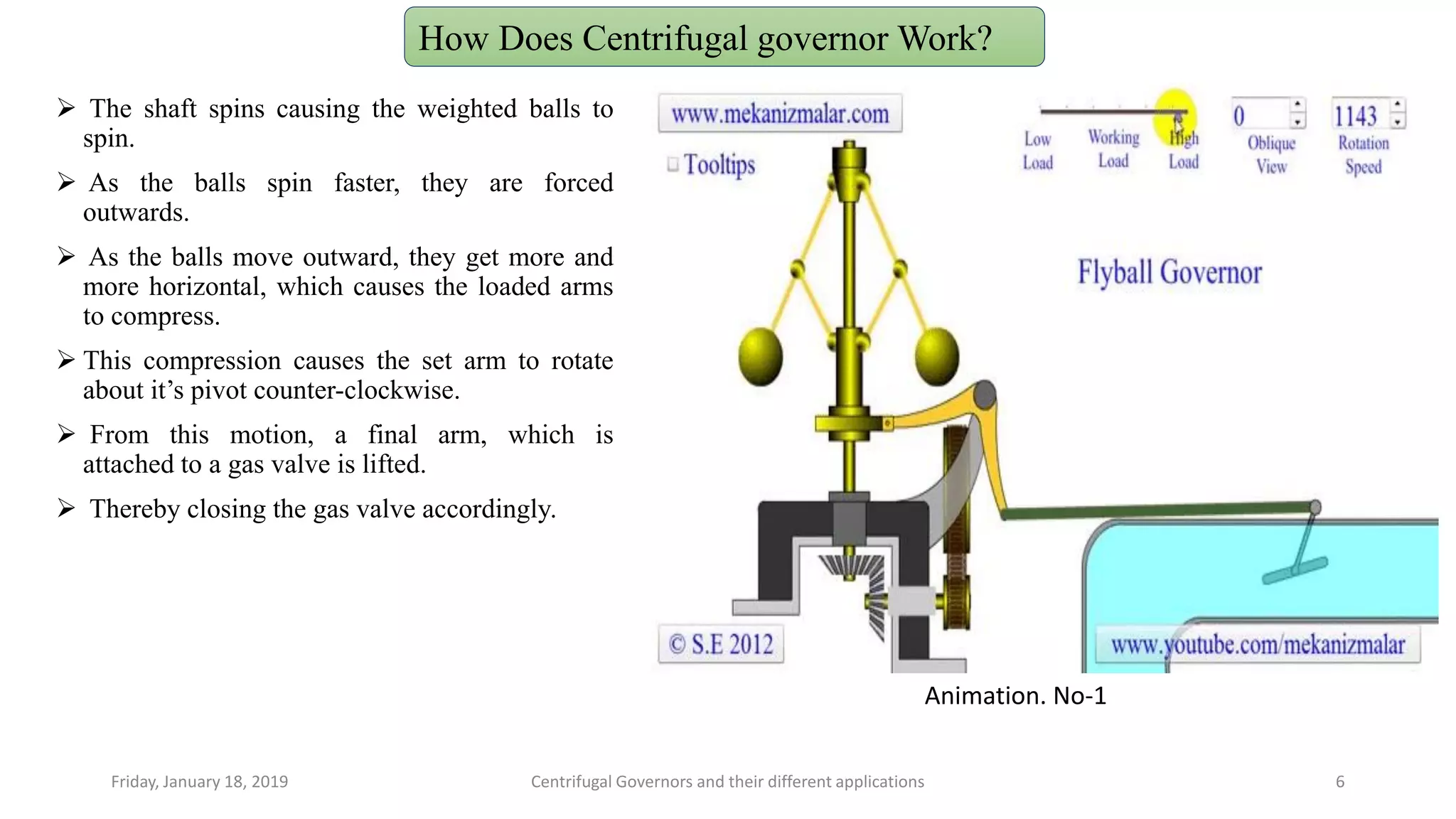 How Does Centrifugal governor Work?

➢ The shaft spins causing the weighted balls to spin.

➢ As the balls spin faster, they are forced outwards.

➢ As the balls move outward, they get more and more horizontal, which causes the loaded arms to compress.

➢ This compression causes the set arm to rotate about it's pivot counter-clockwise.

➢ From this motion, a final arm, which is attached to a gas valve is lifted.

➢ Thereby closing the gas valve accordingly.

www.mekanizmalar.com

Tooltips

Low Load

Working Load

High Load

0

Oblique View

1143

Rotation Speed

Flyball Governor

© S.E 2012

www.youtube.com/mekanizmalar

Animation. No-1

Friday, January 18, 2019

Centrifugal Governors and their different applications

6